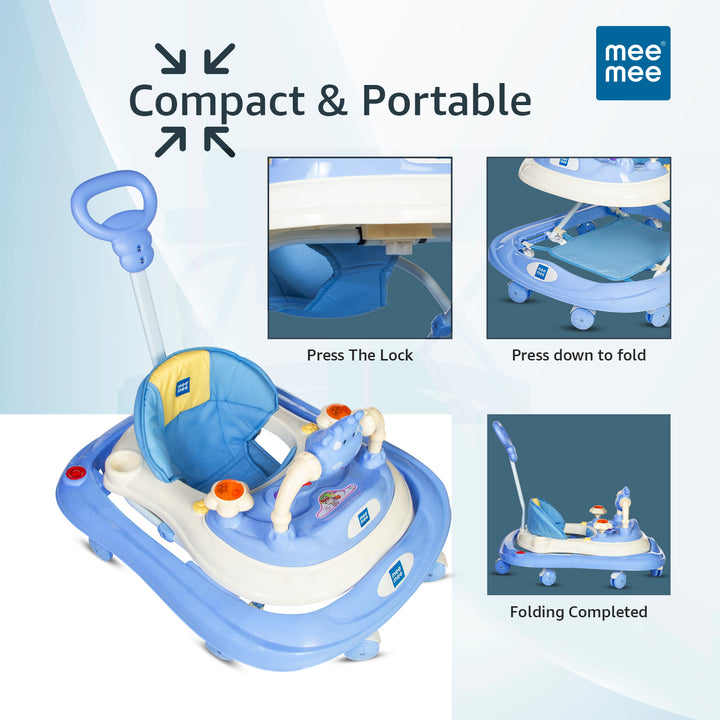 mee mee

Compact & Portable

Press The Lock

Press down to fold

Folding Completed